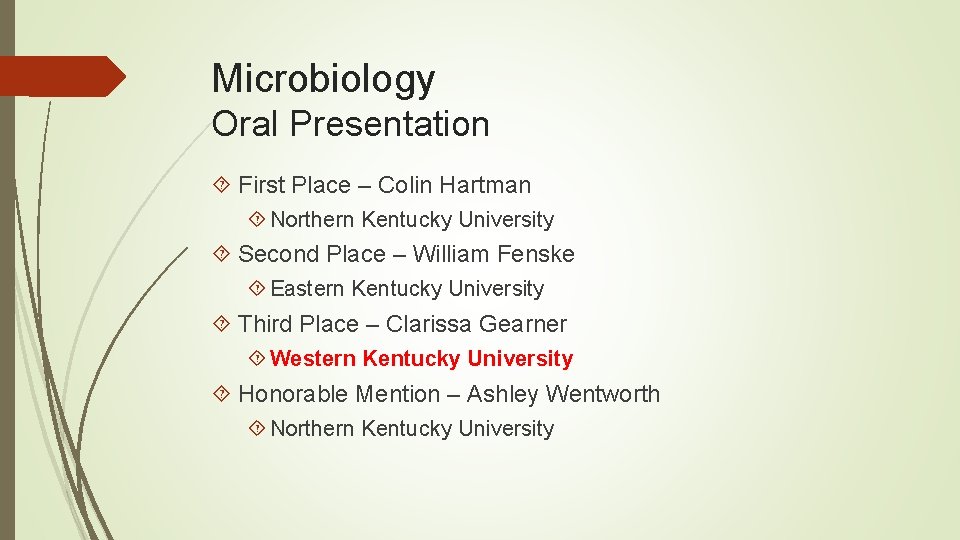 Microbiology
Oral Presentation

First Place – Colin Hartman

Northern Kentucky University

Second Place – William Fenske

Eastern Kentucky University

Third Place – Clarissa Gearner

Western Kentucky University

Honorable Mention – Ashley Wentworth

Northern Kentucky University